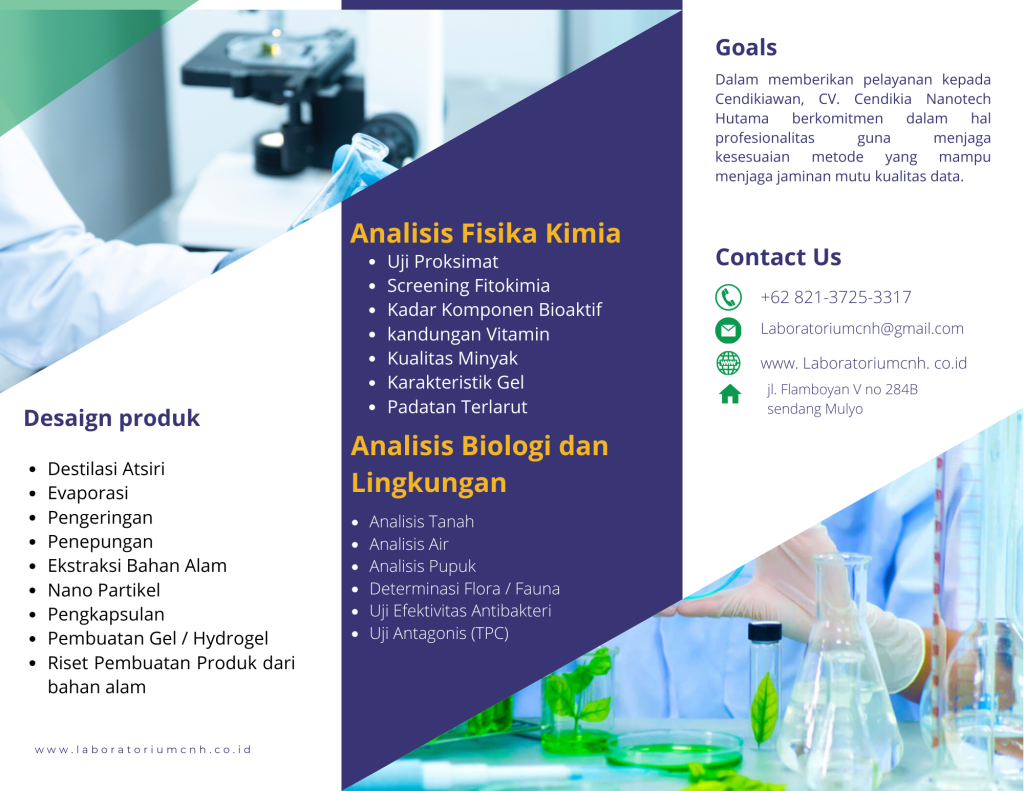 Desaign produk

- Destilasi Atsiri
- Evaporasi
- Pengeringan
- Penepungan
- Ekstraksi Bahan Alam
- Nano Partikel
- Pengkapsulan
- Pembuatan Gel / Hydrogel
- Riset Pembuatan Produk dari bahan alam

www.laboratoriumcnh.co.id

Analisis Fisika Kimia

- Uji Proksimat
- Screening Fitokimia
- Kadar Komponen Bioaktif
- kandungan Vitamin
- Kualitas Minyak
- Karakteristik Gel
- Padatan Terlarut

Analisis Biologi dan Lingkungan

- Analisis Tanah
- Analisis Air
- Analisis Pupuk
- Determinasi Flora / Fauna
- Uji Efektivitas Antibakteri
- Uji Antagonis (TPC)

Goals

Dalam memberikan pelayanan kepada Cendikiawan, CV. Cendikia Nanotech Hutama berkomitmen dalam hal profesionalitas guna menjaga kesesuaian metode yang mampu menjaga jaminan mutu kualitas data.

Contact Us

+62 821-3725-3317

Laboratoriumcnh@gmail.com

www. Laboratoriumcnh. co.id

jl. Flamboyan V no 284B sendang Mulyo